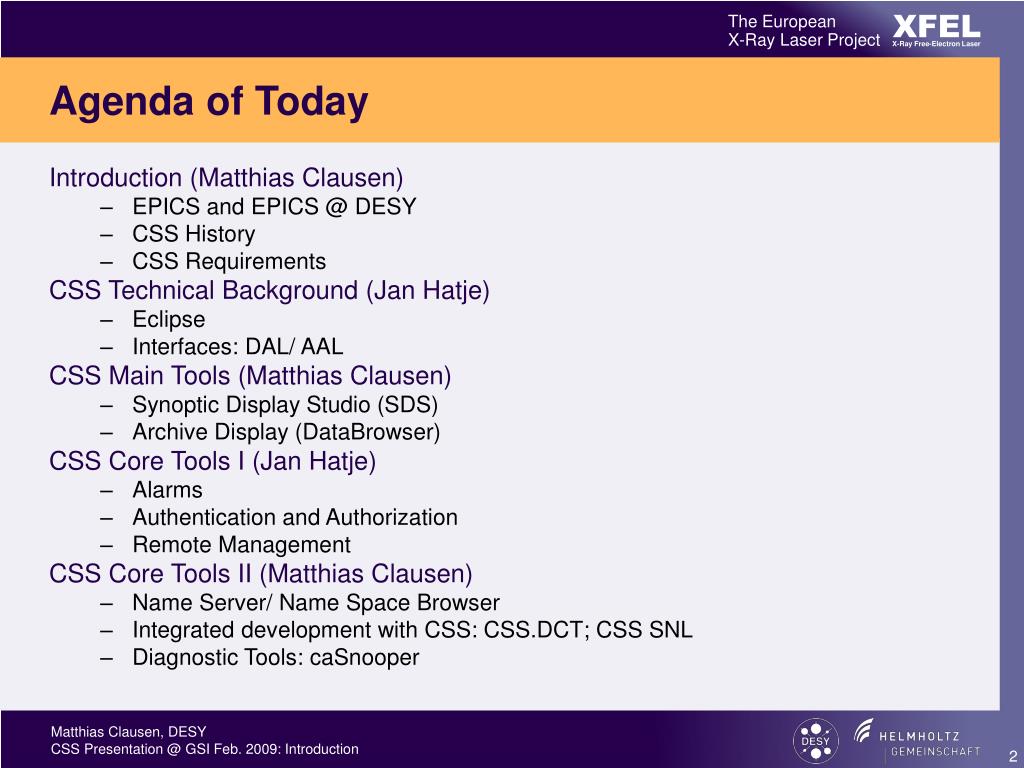 The European
X-Ray Laser Project

XFEL
X-Ray Free-Electron Laser

Agenda of Today

Introduction (Matthias Clausen)
– EPICS and EPICS @ DESY
– CSS History
– CSS Requirements
CSS Technical Background (Jan Hatje)
– Eclipse
– Interfaces: DAL/ AAL
CSS Main Tools (Matthias Clausen)
– Synoptic Display Studio (SDS)
– Archive Display (DataBrowser)
CSS Core Tools I (Jan Hatje)
– Alarms
– Authentication and Authorization
– Remote Management
CSS Core Tools II (Matthias Clausen)
– Name Server/ Name Space Browser
– Integrated development with CSS: CSS.DCT; CSS SNL
– Diagnostic Tools: caSnooper

Matthias Clausen, DESY
CSS Presentation @ GSI Feb. 2009: Introduction

DESY

HELMHOLTZ
GEMEINSCHAFT

2